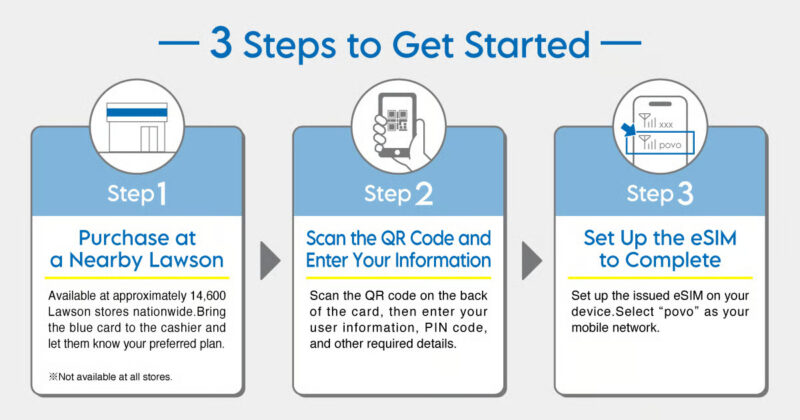 — 3 Steps to Get Started —

Step 1

Purchase at a Nearby Lawson

Available at approximately 14,600 Lawson stores nationwide.Bring the blue card to the cashier and let them know your preferred plan.

※Not available at all stores.

Step 2

Scan the QR Code and Enter Your Information

Scan the QR code on the back of the card, then enter your user information, PIN code, and other required details.

xxx

povo

Step 3

Set Up the eSIM to Complete

Set up the issued eSIM on your device.Select "povo" as your mobile network.